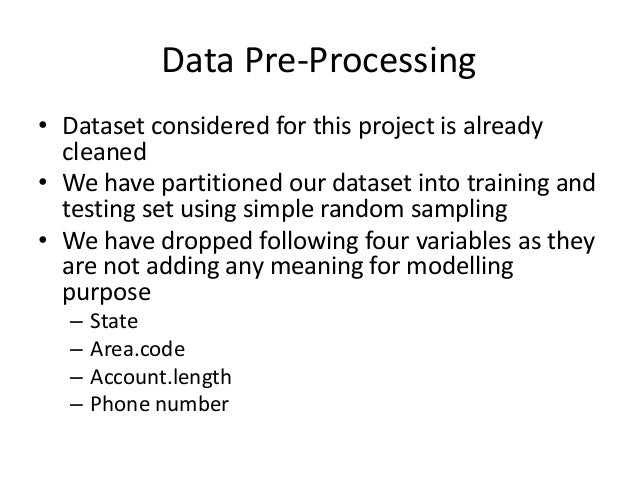 Data Pre-Processing

• Dataset considered for this project is already cleaned
• We have partitioned our dataset into training and testing set using simple random sampling
• We have dropped following four variables as they are not adding any meaning for modelling purpose
– State
– Area.code
– Account.length
– Phone number